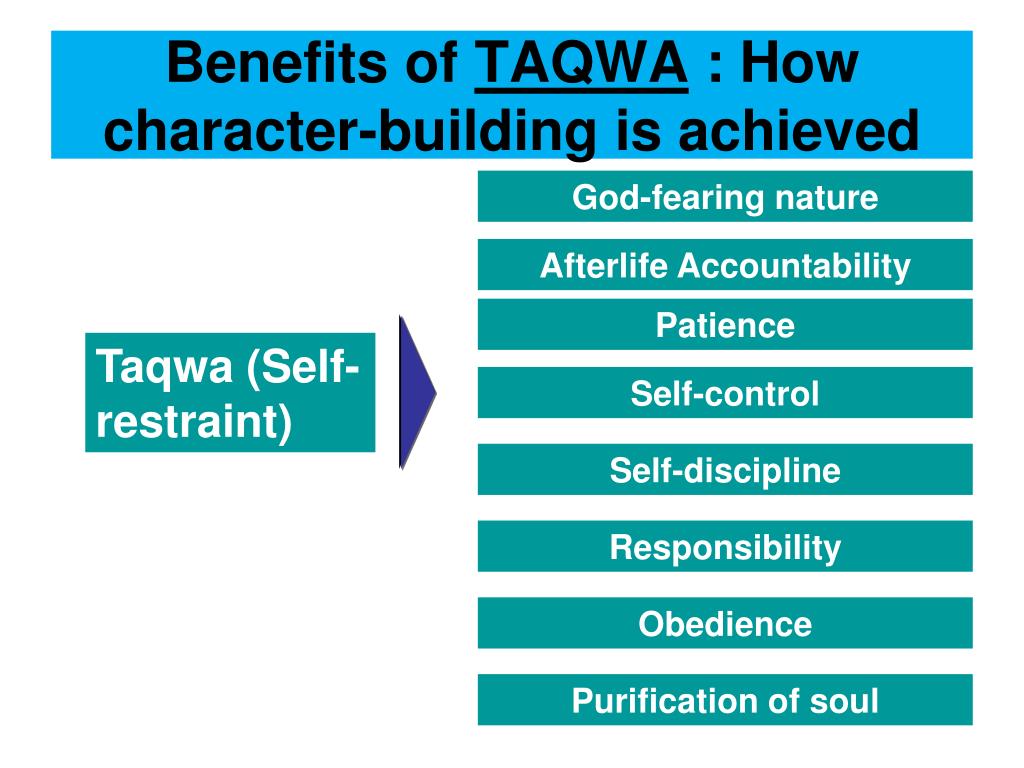 Benefits of TAQWA : How character-building is achieved

Taqwa (Self-restraint)

God-fearing nature

Afterlife Accountability

Patience

Self-control

Self-discipline

Responsibility

Obedience

Purification of soul